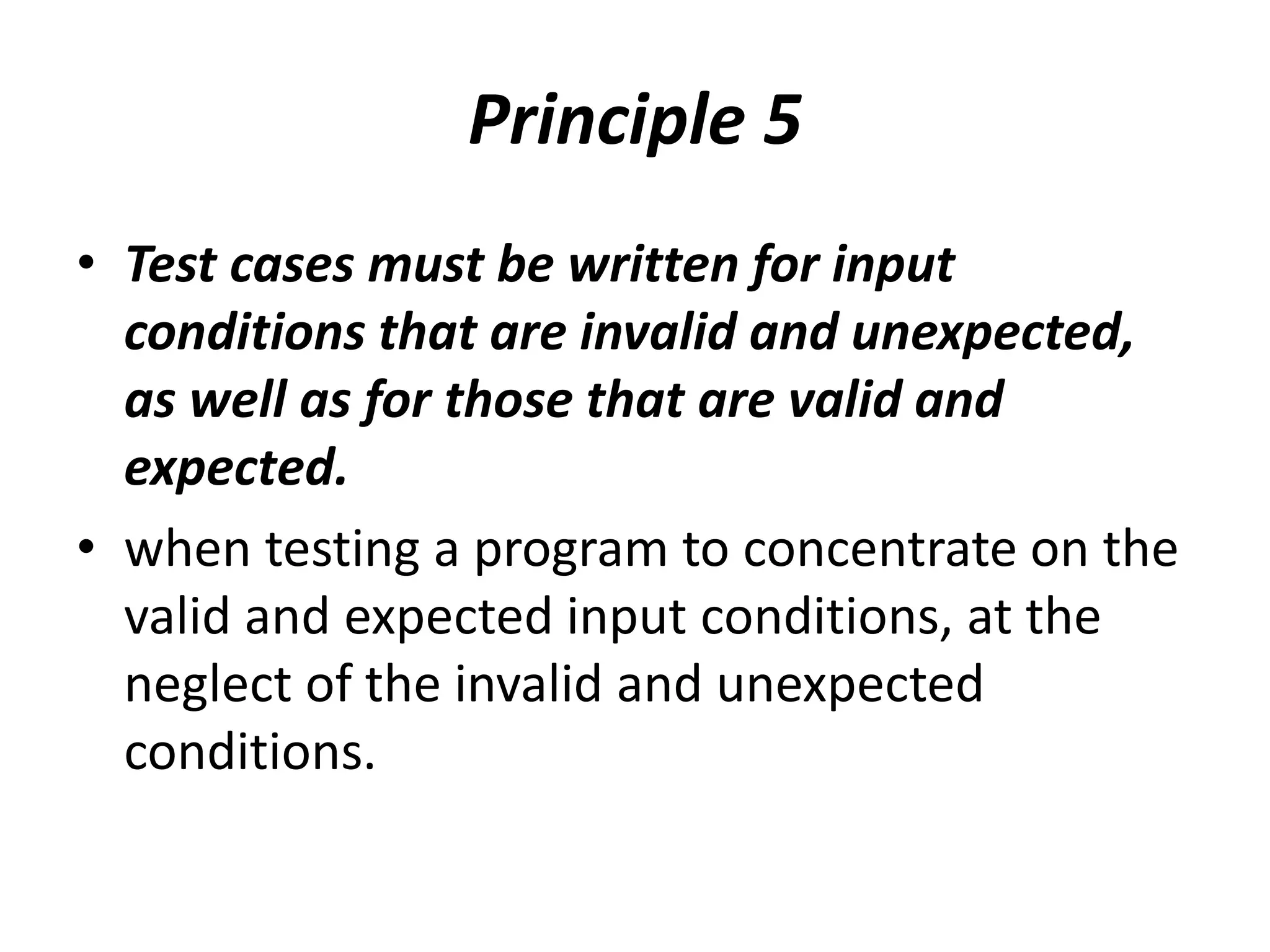 Principle 5

• Test cases must be written for input conditions that are invalid and unexpected, as well as for those that are valid and expected.

• when testing a program to concentrate on the valid and expected input conditions, at the neglect of the invalid and unexpected conditions.